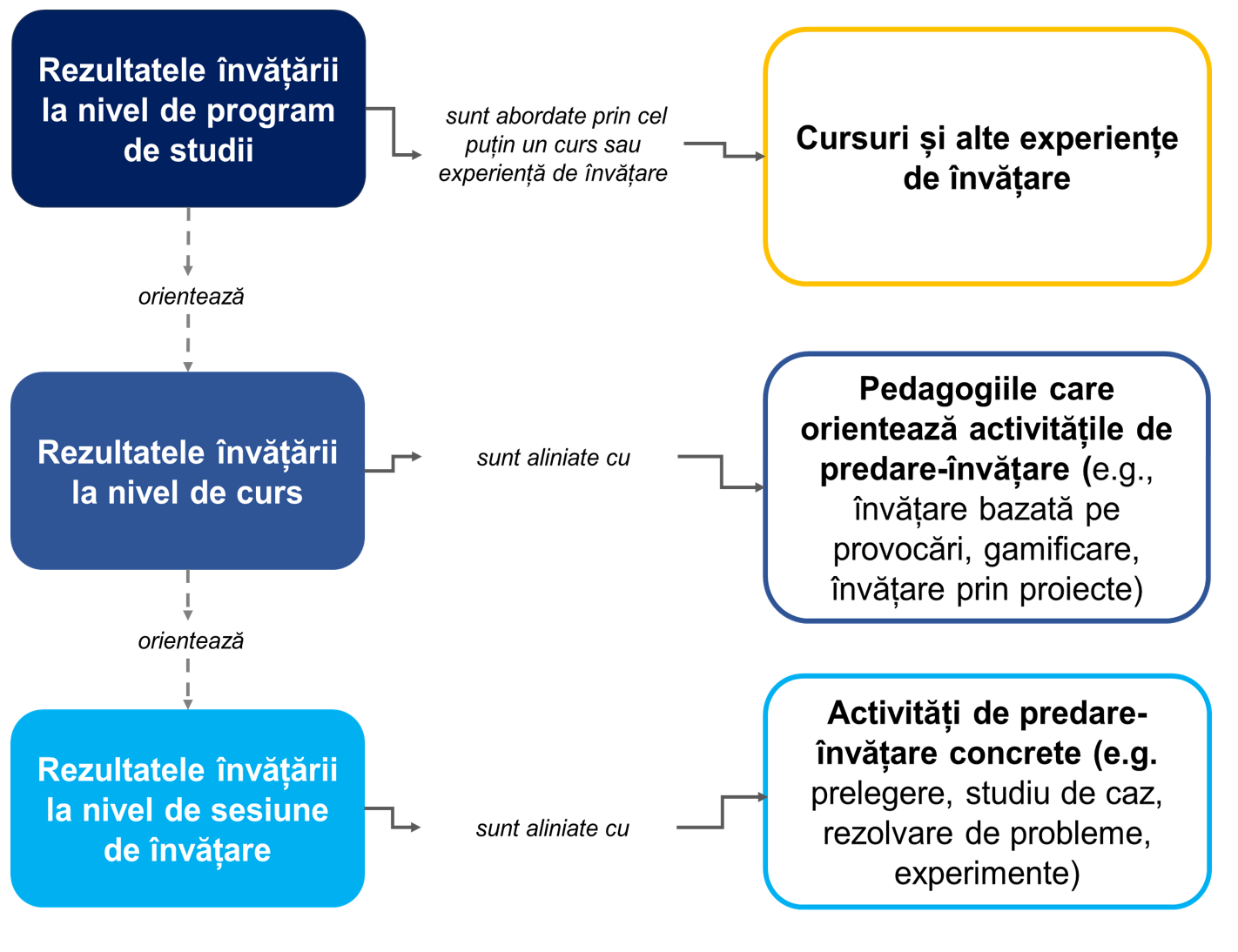 Rezultatele învățării la nivel de program de studii

sunt abordate prin cel puțin un curs sau experiență de învățare

Cursuri și alte experiențe de învățare

orientează

Rezultatele învățării la nivel de curs

sunt aliniate cu

Pedagogiile care orientează activitățile de predare-învățare (e.g., învățare bazată pe provocări, gamificare, învățare prin proiecte)

orientează

Rezultatele învățării la nivel de sesiune de învățare

sunt aliniate cu

Activități de predare-învățare concrete (e.g. prelegere, studiu de caz, rezolvare de probleme, experimente)